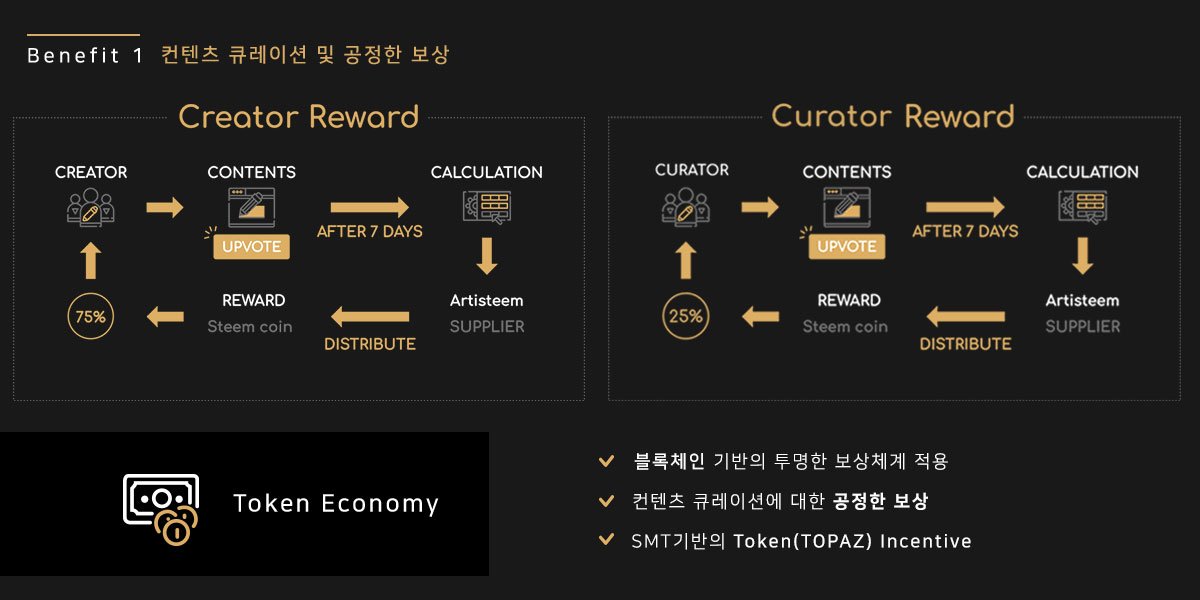 Benefit 1 컨텐츠 큐레이션 및 공정한 보상

Creator Reward

CREATOR

CONTENTS

UPVOTE

AFTER 7 DAYS

CALCULATION

Artisteem

SUPPLIER

DISTRIBUTE

REWARD

Steem coin

75%

Curator Reward

CURATOR

CONTENTS

UPVOTE

AFTER 7 DAYS

CALCULATION

Artisteem

SUPPLIER

DISTRIBUTE

REWARD

Steem coin

25%

Token Economy

블록체인 기반의 투명한 보상체계 적용

컨텐츠 큐레이션에 대한 공정한 보상

SMT기반의 Token(TOPAZ) Incentive